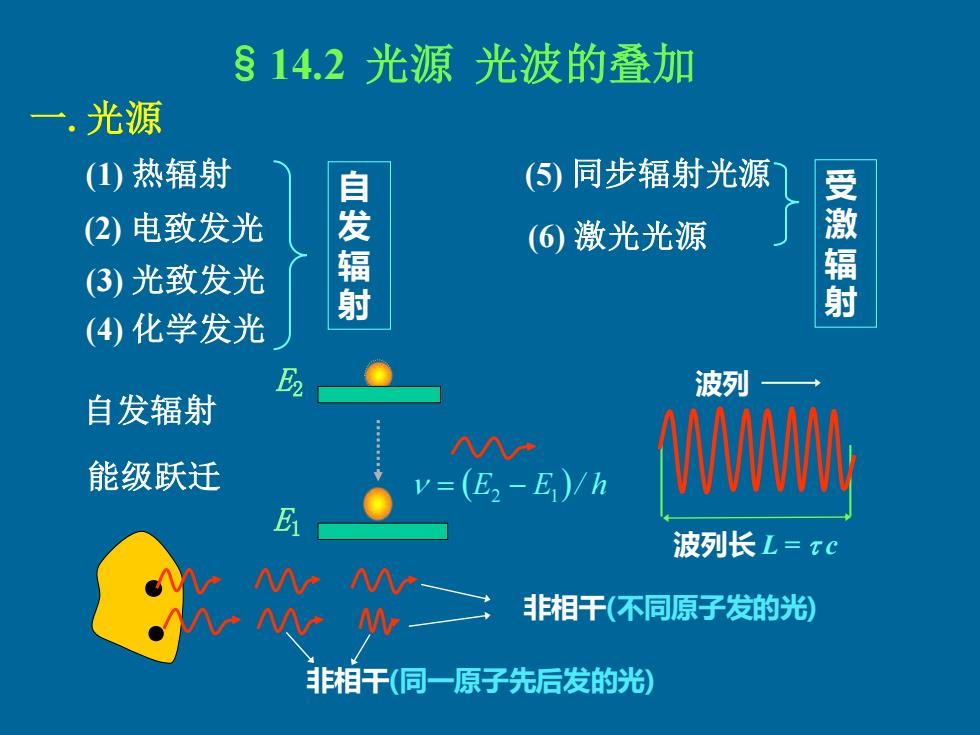 § 14.2 光源 光波的叠加

一. 光源

(1) 热辐射

(2) 电致发光

(3) 光致发光

(4) 化学发光

自发辐射

(5) 同步辐射光源

(6) 激光光源

受激辐射

自发辐射

能级跃迁

$E_2$

$E_1$

$\nu = (E_2 - E_1)/h$

波列

波列长 $L = \tau c$

非相干(不同原子发的光)

非相干(同一原子先后发的光)